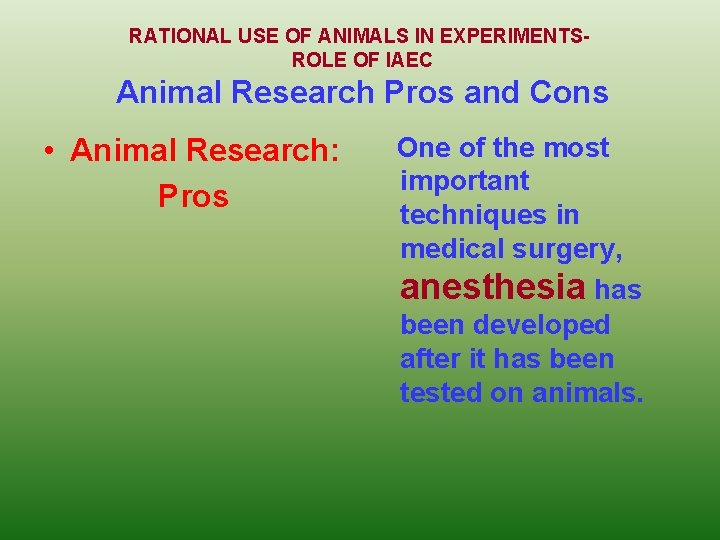 RATIONAL USE OF ANIMALS IN EXPERIMENTS-
ROLE OF IAEC

Animal Research Pros and Cons

• Animal Research:
Pros

One of the most important techniques in medical surgery, anesthesia has been developed after it has been tested on animals.